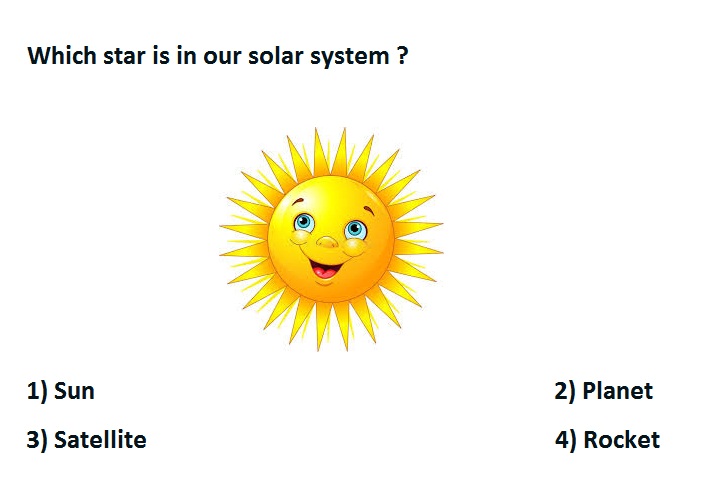 Which star is in our solar system ?

1) Sun

2) Planet

3) Satellite

4) Rocket